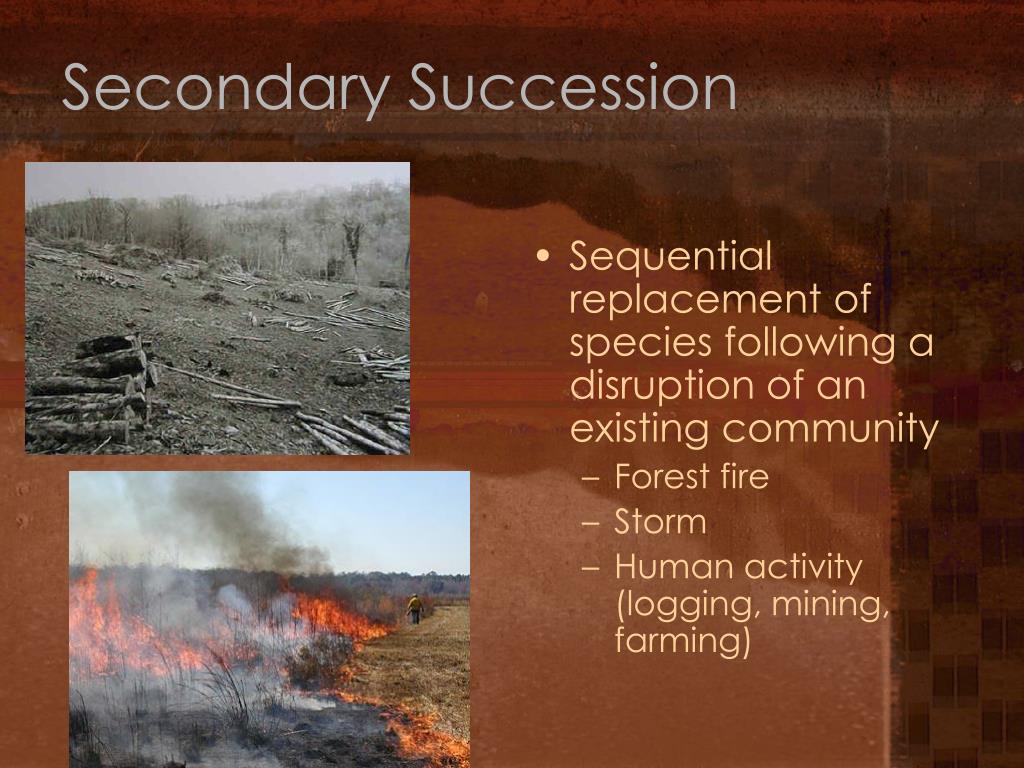 Secondary Succession

• Sequential replacement of species following a disruption of an existing community
– Forest fire
– Storm
– Human activity (logging, mining, farming)